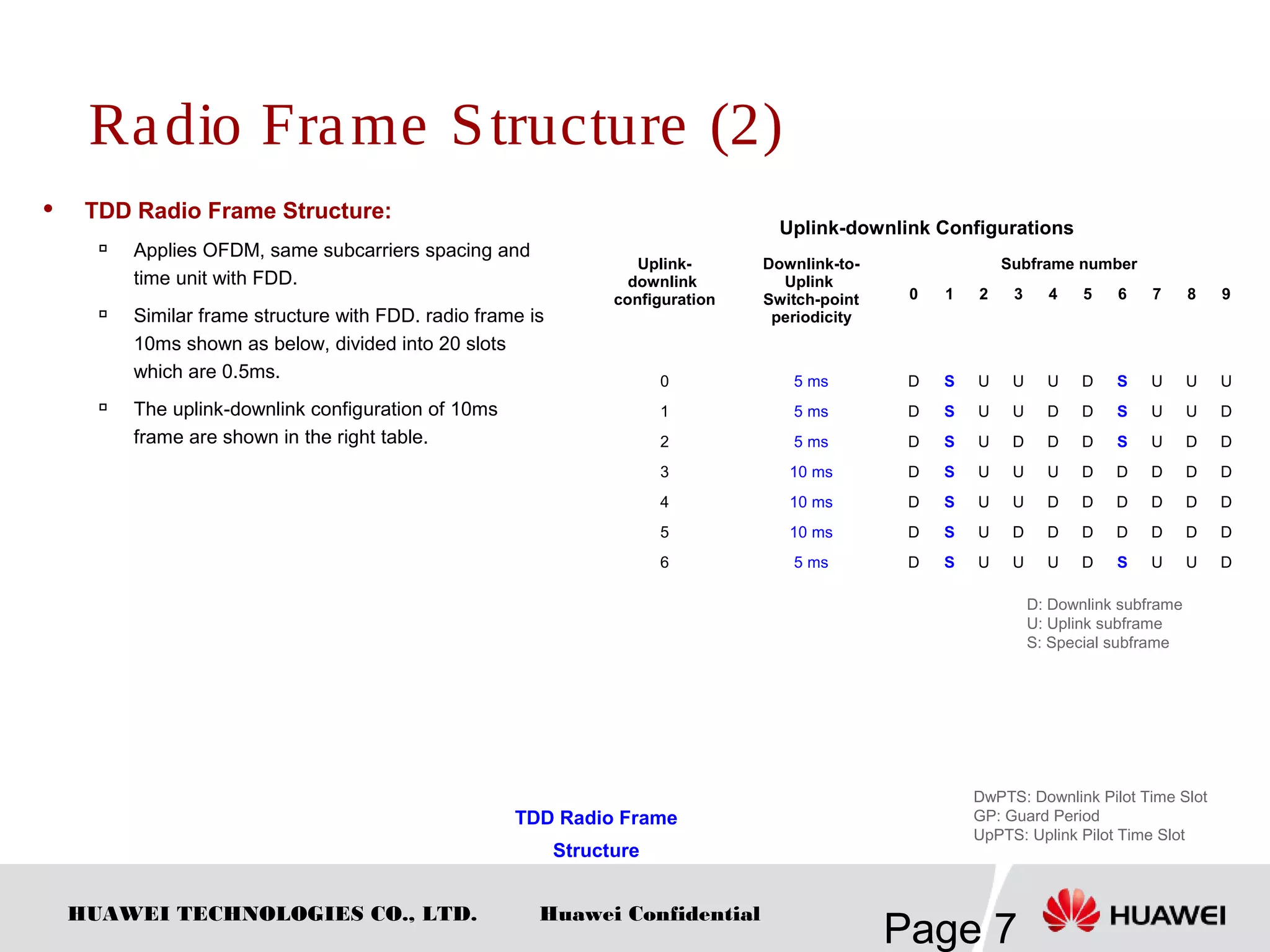 Radio Frame Structure (2)

• TDD Radio Frame Structure:

▫ Applies OFDM, same subcarriers spacing and time unit with FDD.

▫ Similar frame structure with FDD. radio frame is 10ms shown as below, divided into 20 slots which are 0.5ms.

▫ The uplink-downlink configuration of 10ms frame are shown in the right table.

Uplink-downlink Configurations

| Uplink-downlink configuration | Downlink-to-Uplink Switch-point periodicity | Subframe number 0 | 1 | 2 | 3 | 4 | 5 | 6 | 7 | 8 | 9 |
|---|---|---|---|---|---|---|---|---|---|---|---|
| 0 | 5 ms | D | S | U | U | U | D | S | U | U | U |
| 1 | 5 ms | D | S | U | U | D | D | S | U | U | D |
| 2 | 5 ms | D | S | U | D | D | D | S | U | D | D |
| 3 | 10 ms | D | S | U | U | U | D | D | D | D | D |
| 4 | 10 ms | D | S | U | U | D | D | D | D | D | D |
| 5 | 10 ms | D | S | U | D | D | D | D | D | D | D |
| 6 | 5 ms | D | S | U | U | U | D | S | U | U | D |

D: Downlink subframe
U: Uplink subframe
S: Special subframe

TDD Radio Frame Structure

DwPTS: Downlink Pilot Time Slot
GP: Guard Period
UpPTS: Uplink Pilot Time Slot

HUAWEI TECHNOLOGIES CO., LTD. Huawei Confidential Page 7 HUAWEI